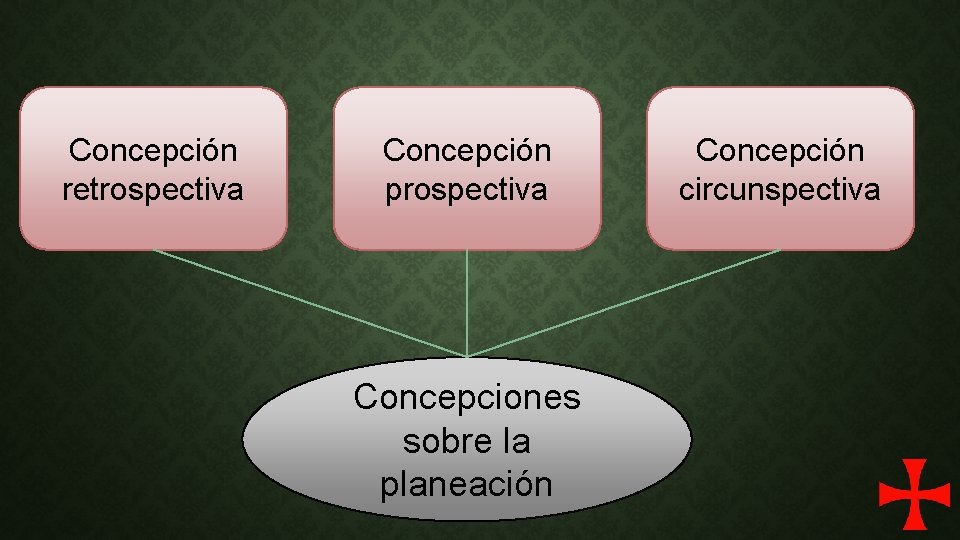 Concepción retrospectiva

Concepción prospectiva

Concepción circunspectiva

Concepciones sobre la planeación